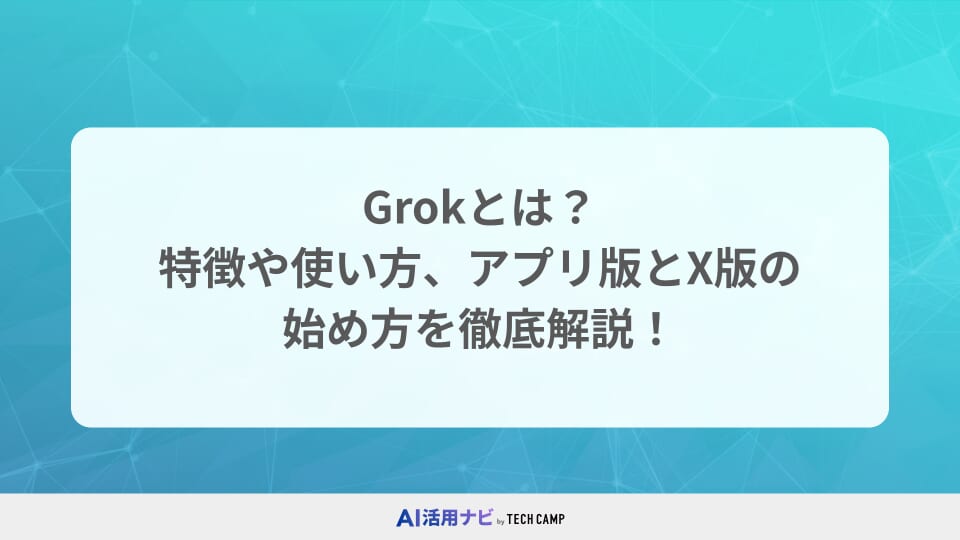 Grokとは？
特徴や使い方、アプリ版とX版の
始め方を徹底解説！

AI活用ナビ by TECH CAMP